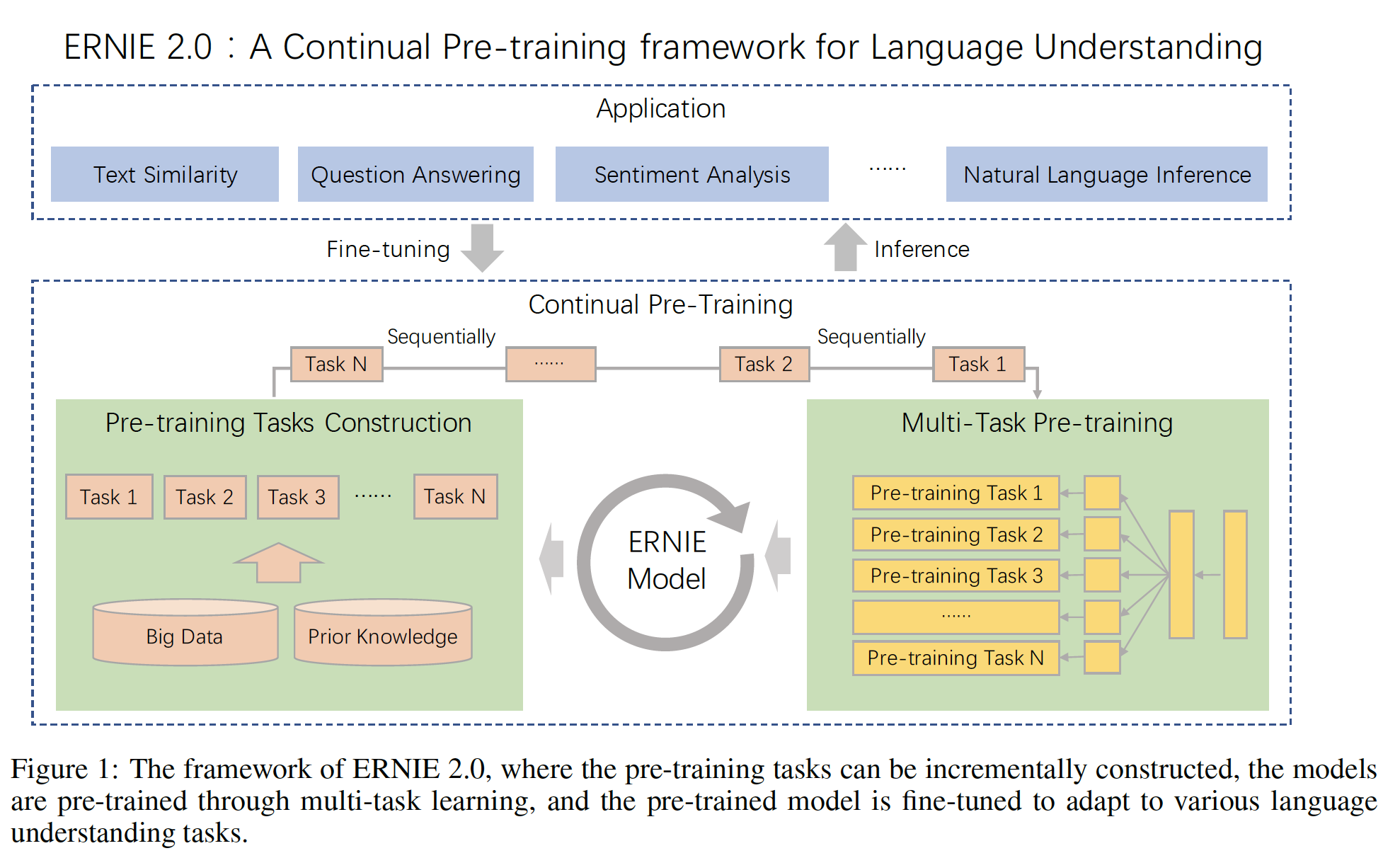 ERNIE 2.0 : A Continual Pre-training framework for Language Understanding

Application

Text Similarity

Question Answering

Sentiment Analysis

......

Natural Language Inference

Fine-tuning

Inference

Continual Pre-Training

Sequentially

Sequentially

Task N

......

Task 2

Task 1

Pre-training Tasks Construction

Task 1

Task 2

Task 3

......

Task N

Big Data

Prior Knowledge

ERNIE Model

Multi-Task Pre-training

Pre-training Task 1

Pre-training Task 2

Pre-training Task 3

......

Pre-training Task N

Figure 1: The framework of ERNIE 2.0, where the pre-training tasks can be incrementally constructed, the models are pre-trained through multi-task learning, and the pre-trained model is fine-tuned to adapt to various language understanding tasks.